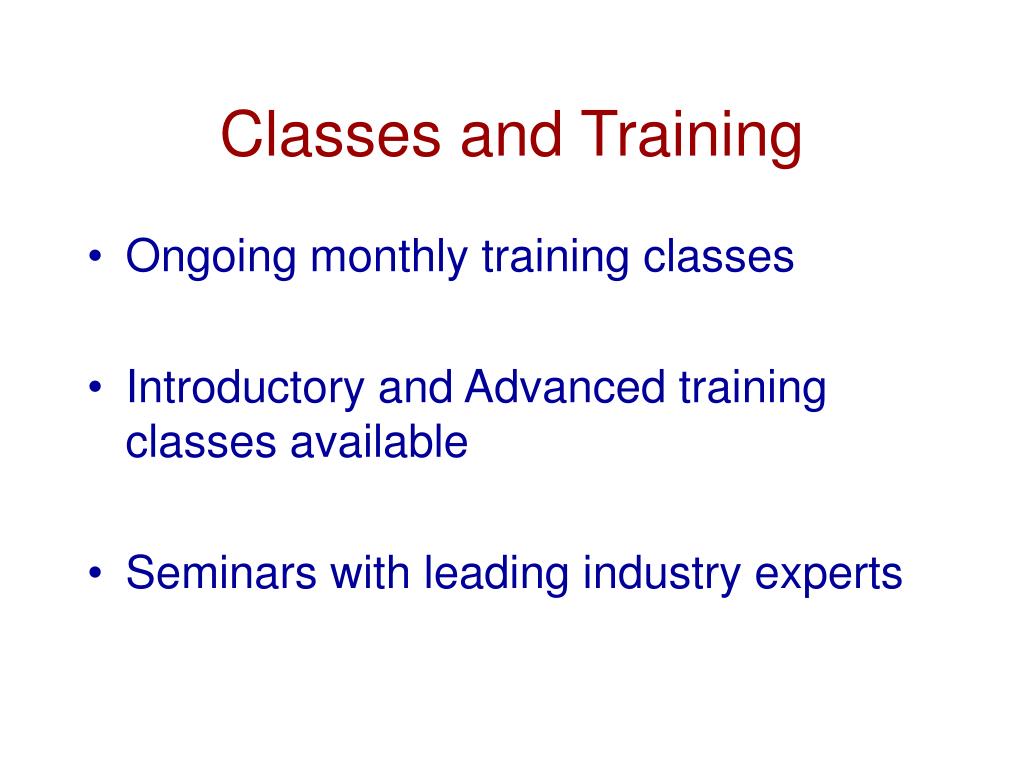 Classes and Training

• Ongoing monthly training classes

• Introductory and Advanced training classes available

• Seminars with leading industry experts